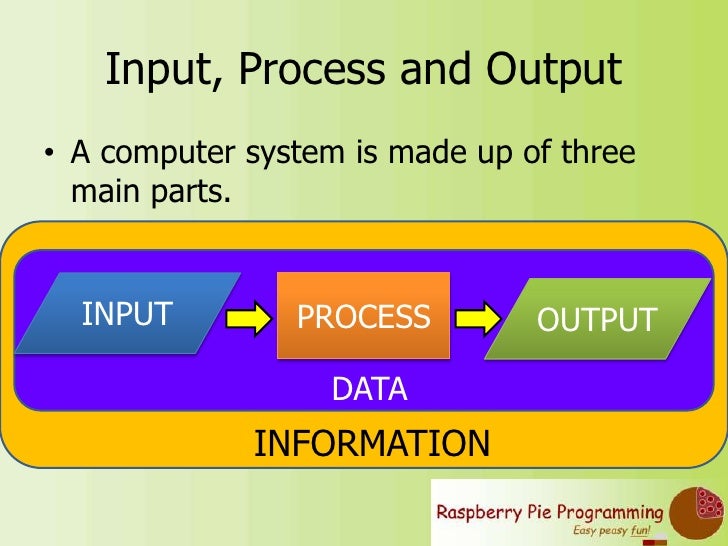 Input, Process and Output

• A computer system is made up of three main parts.

INPUT

PROCESS

OUTPUT

DATA

INFORMATION

Raspberry Pie Programming
Easy peasy fun!